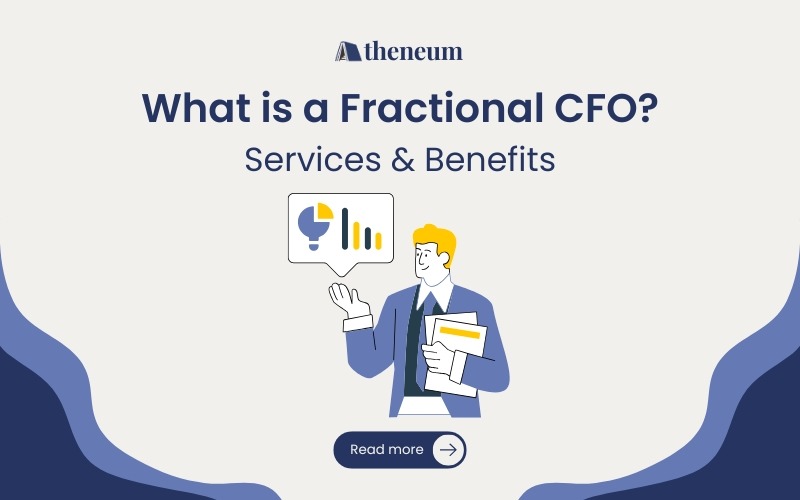 Atheneum

What is a Fractional CFO?

Services & Benefits

Read more